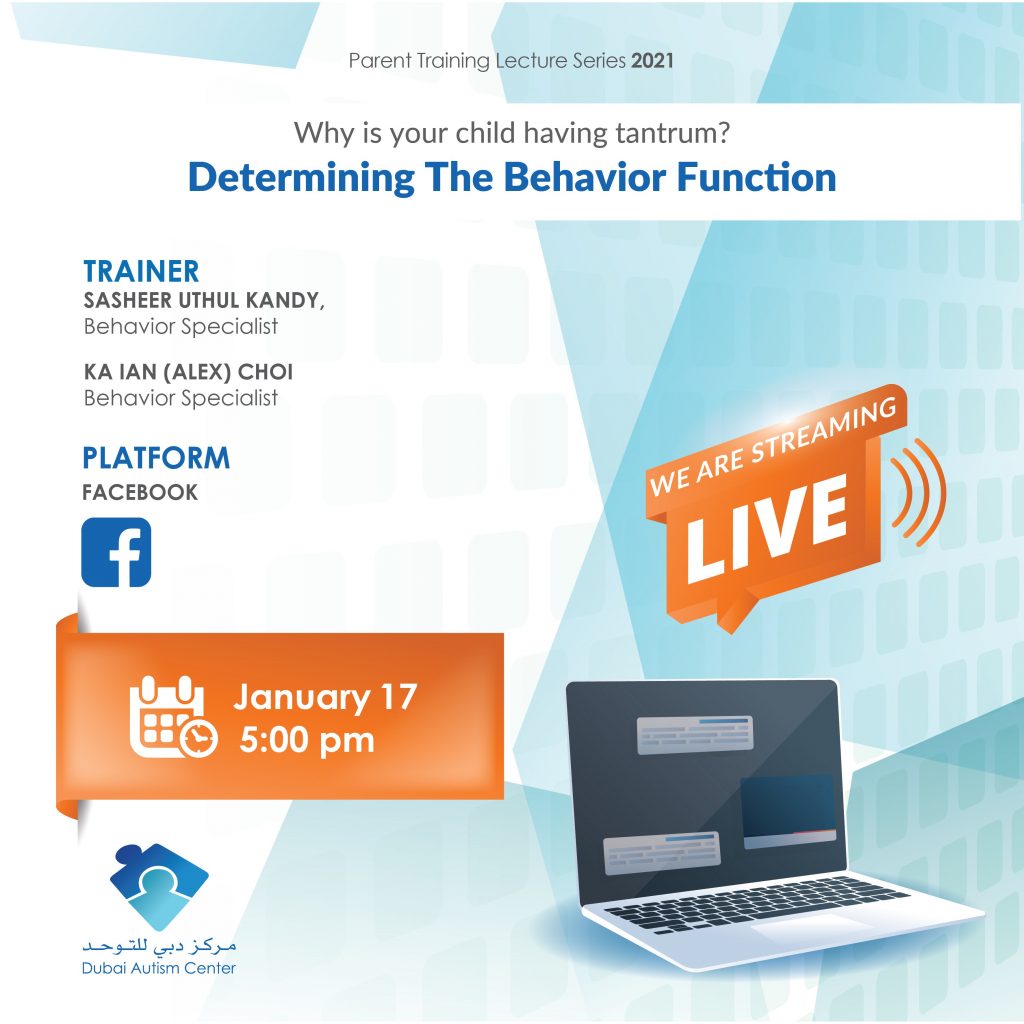 Parent Training Lecture Series 2021

Why is your child having tantrum?
Determining The Behavior Function

TRAINER
SASHEER UTHUL KANDY,
Behavior Specialist

KA IAN (ALEX) CHOI
Behavior Specialist

PLATFORM
FACEBOOK

WE ARE STREAMING
LIVE

January 17
5:00 pm

مركز دبي للتوحد
Dubai Autism Center